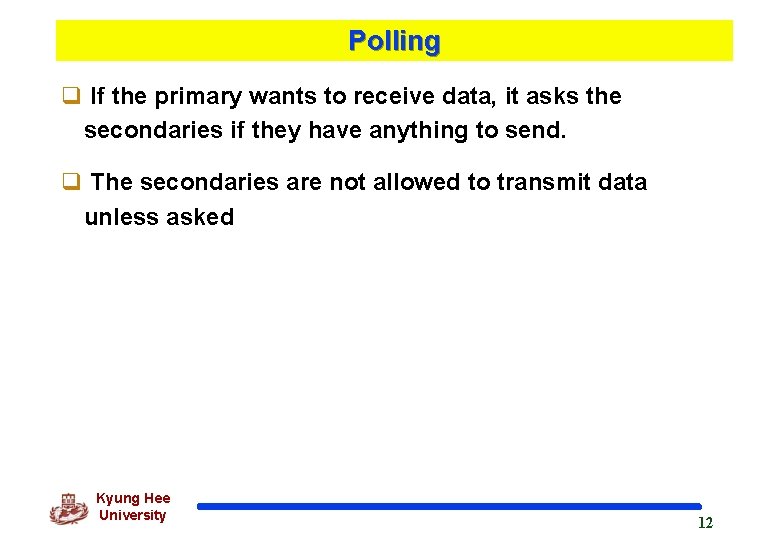 Polling

❑ If the primary wants to receive data, it asks the secondaries if they have anything to send.

❑ The secondaries are not allowed to transmit data unless asked

Kyung Hee University

12